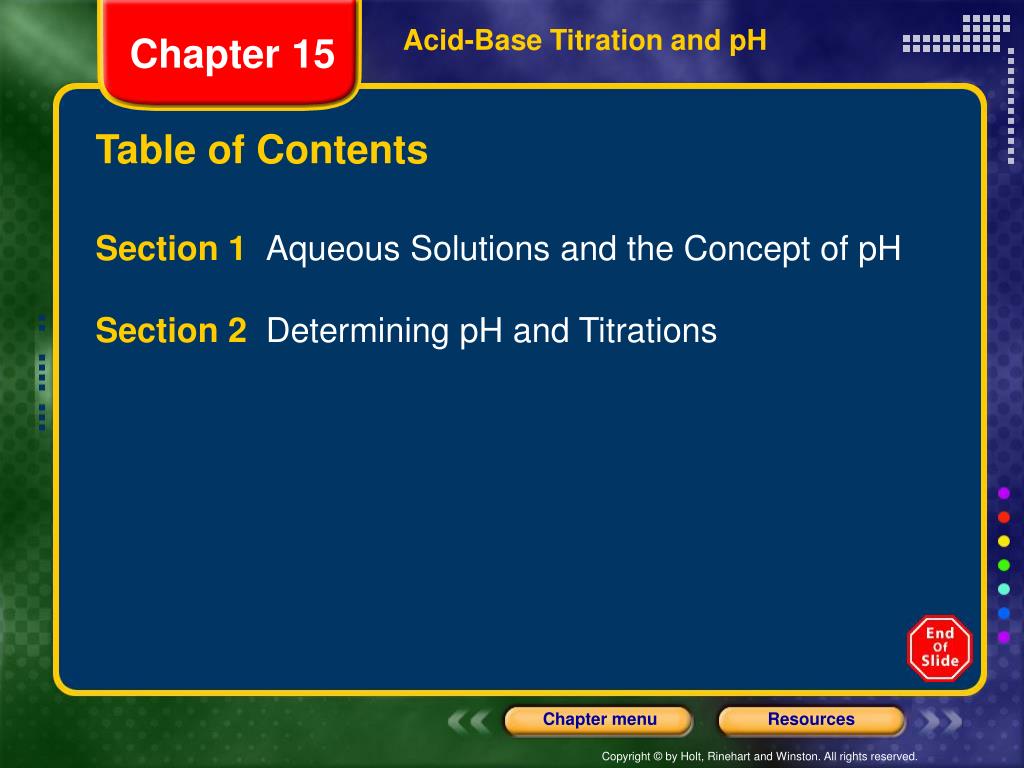 Chapter 15

Acid-Base Titration and pH

Table of Contents

Section 1 Aqueous Solutions and the Concept of pH

Section 2 Determining pH and Titrations

End Of Slide

Chapter menu

Resources

Copyright © by Holt, Rinehart and Winston. All rights reserved.